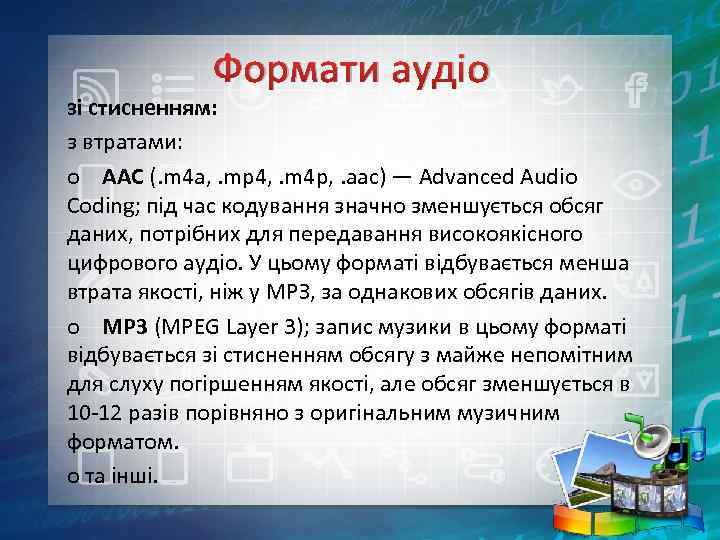 Формати аудіо

зі стисненням:

з втратами:

o AAC (.m4a, .mp4, .m4p, .aac) — Advanced Audio Coding; під час кодування значно зменшується обсяг даних, потрібних для передавання високоякісного цифрового аудіо. У цьому форматі відбувається менша втрата якості, ніж у MP3, за однакових обсягів даних.

o MP3 (MPEG Layer 3); запис музики в цьому форматі відбувається зі стисненням обсягу з майже непомітним для слуху погіршенням якості, але обсяг зменшується в 10-12 разів порівняно з оригінальним музичним форматом.

o та інші.